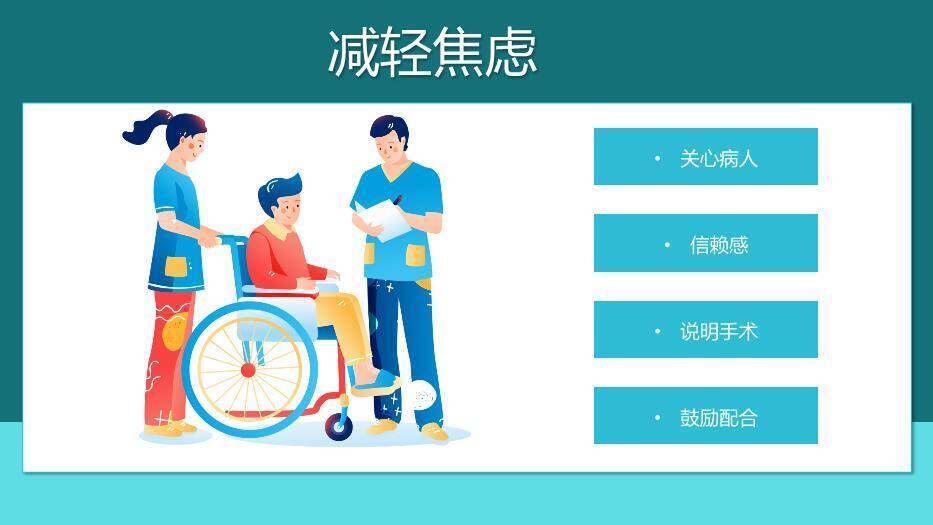 减轻焦虑

• 关心病人

• 信赖感

• 说明手术

• 鼓励配合